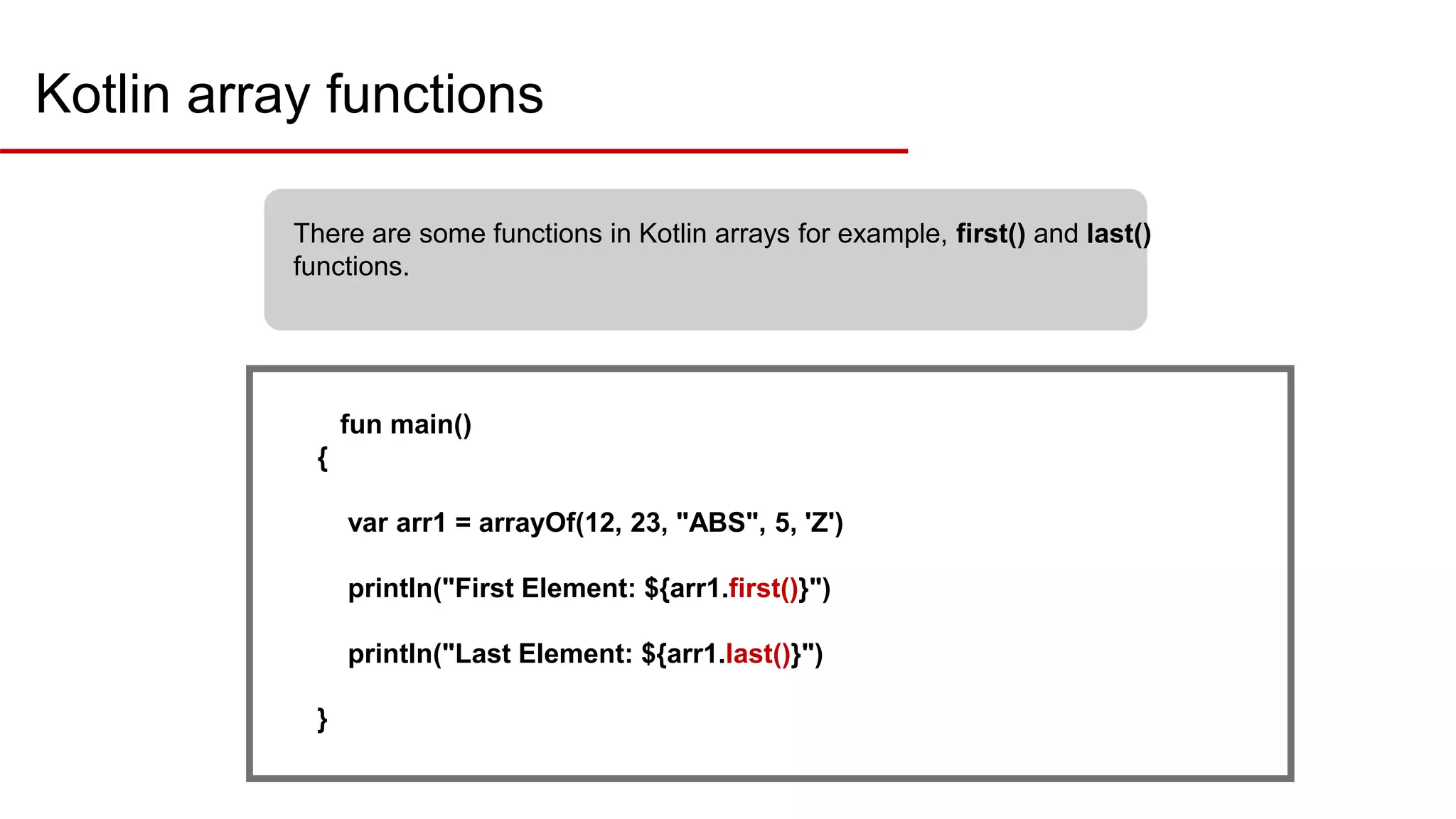 Kotlin array functions

There are some functions in Kotlin arrays for example, first() and last() functions.

fun main()
{

var arr1 = arrayOf(12, 23, "ABS", 5, 'Z')

println("First Element: ${arr1.first()}")

println("Last Element: ${arr1.last()}")

}